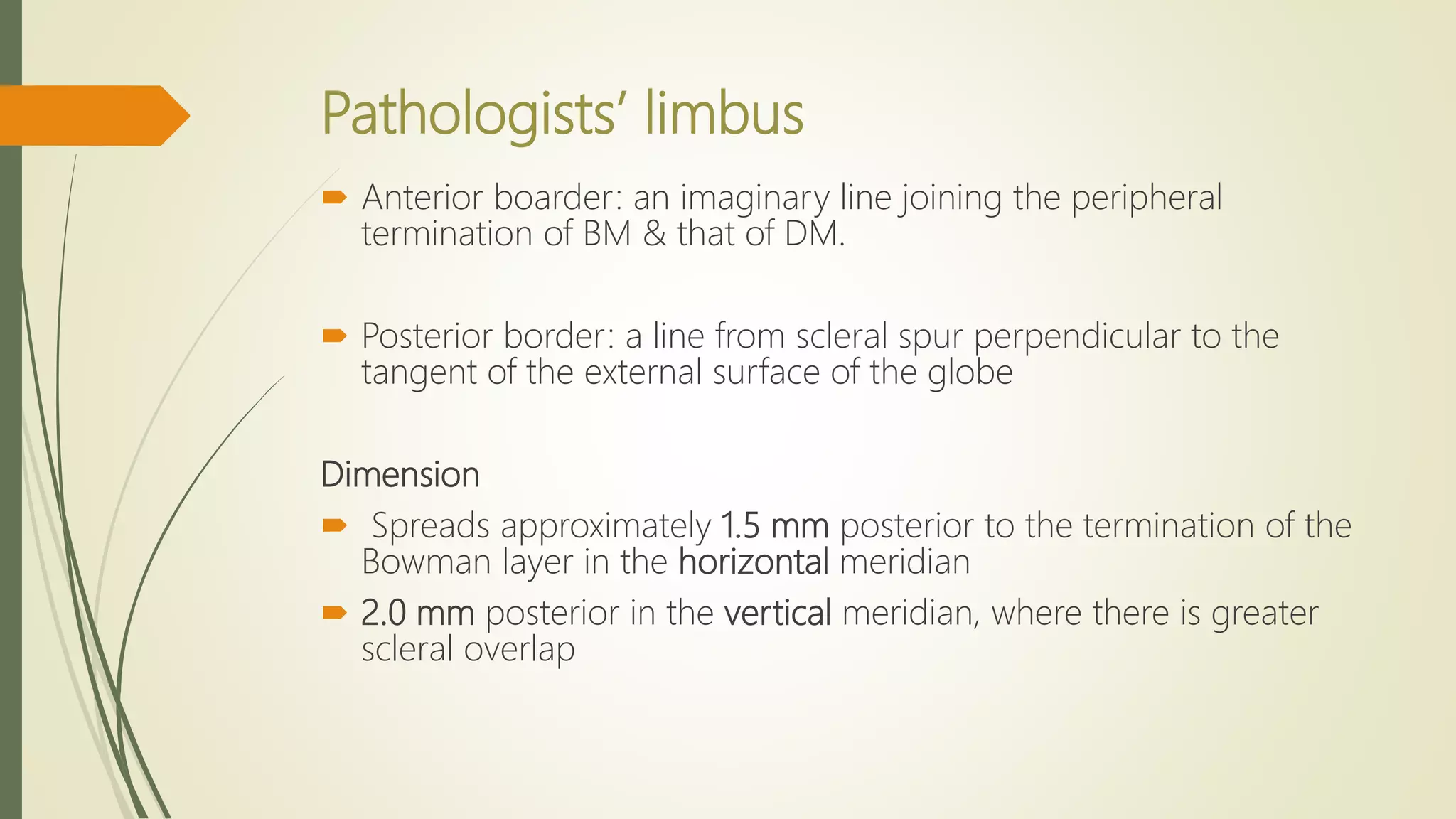 Pathologists' limbus

Anterior boarder: an imaginary line joining the peripheral termination of BM & that of DM.

Posterior border: a line from scleral spur perpendicular to the tangent of the external surface of the globe

Dimension

Spreads approximately 1.5 mm posterior to the termination of the Bowman layer in the horizontal meridian

2.0 mm posterior in the vertical meridian, where there is greater scleral overlap